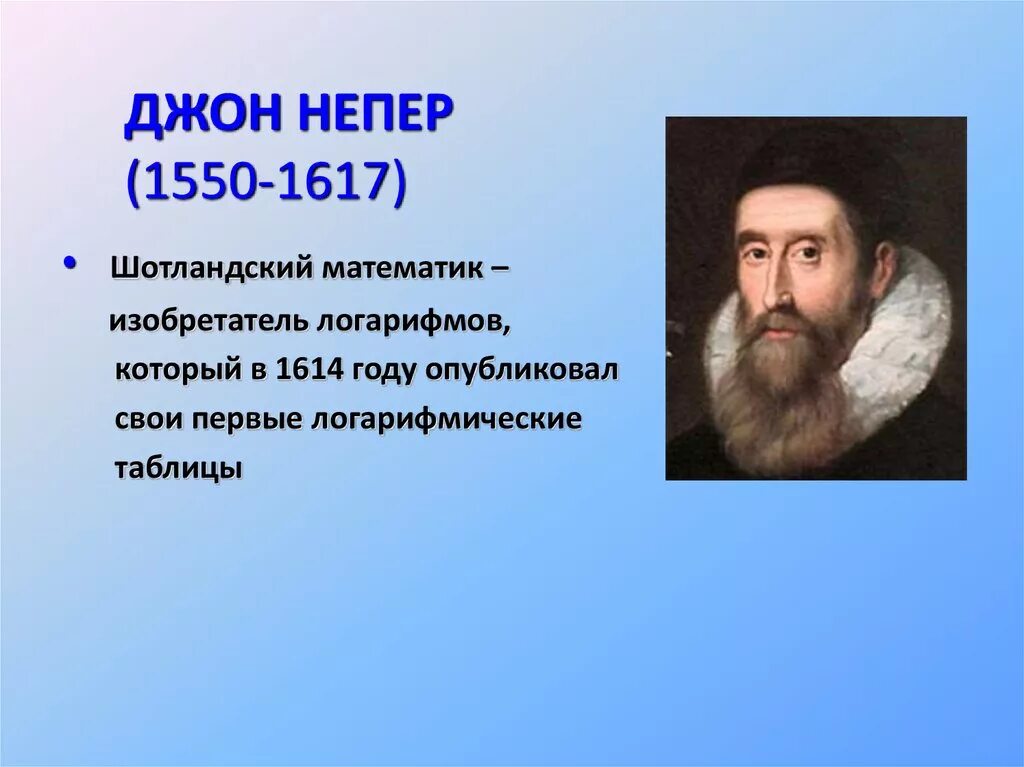 ДЖОН НЕПЕР
(1550-1617)

• Шотландский математик – изобретатель логарифмов, который в 1614 году опубликовал свои первые логарифмические таблицы